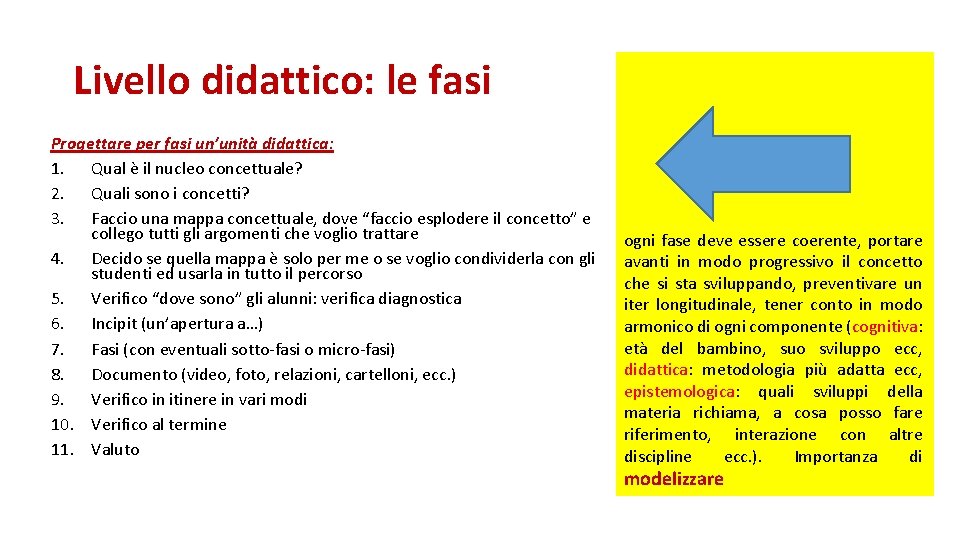 Livello didattico: le fasi

Progettare per fasi un'unità didattica:
1. Qual è il nucleo concettuale?
2. Quali sono i concetti?
3. Faccio una mappa concettuale, dove "faccio esplodere il concetto" e collego tutti gli argomenti che voglio trattare
4. Decido se quella mappa è solo per me o se voglio condividerla con gli studenti ed usarla in tutto il percorso
5. Verifico "dove sono" gli alunni: verifica diagnostica
6. Incipit (un'apertura a…)
7. Fasi (con eventuali sotto-fasi o micro-fasi)
8. Documento (video, foto, relazioni, cartelloni, ecc.)
9. Verifico in itinere in vari modi
10. Verifico al termine
11. Valuto

ogni fase deve essere coerente, portare avanti in modo progressivo il concetto che si sta sviluppando, preventivare un iter longitudinale, tener conto in modo armonico di ogni componente (cognitiva: età del bambino, suo sviluppo ecc, didattica: metodologia più adatta ecc, epistemologica: quali sviluppi della materia richiama, a cosa posso fare riferimento, interazione con altre discipline ecc.). Importanza di modelizzare